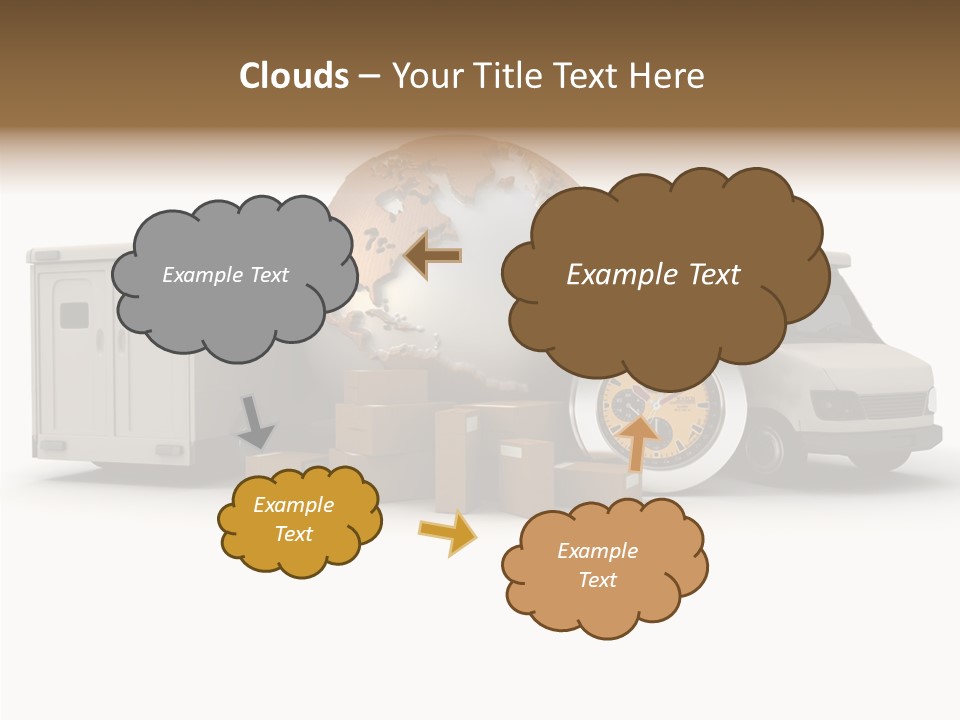 Clouds – Your Title Text Here

Example Text

Example Text

Example Text

Example Text